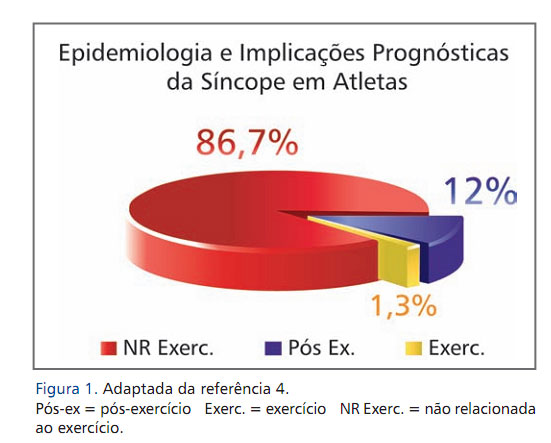 Epidemiologia e Implicações Prognósticas da Síncope em Atletas

86,7%

12%

1,3%

NR Exerc.
Pós Ex.
Exerc.

Figura 1. Adaptada da referência 4.
Pós-ex = pós-exercício Exerc. = exercício NR Exerc. = não relacionada ao exercício.